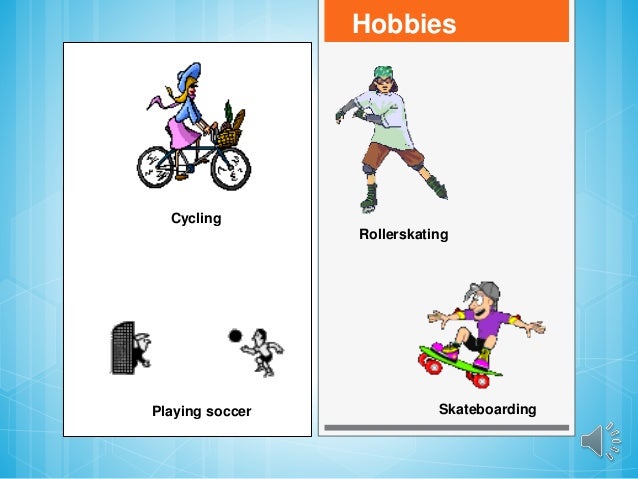 Hobbies

Cycling

Playing soccer

Rollerskating

Skateboarding